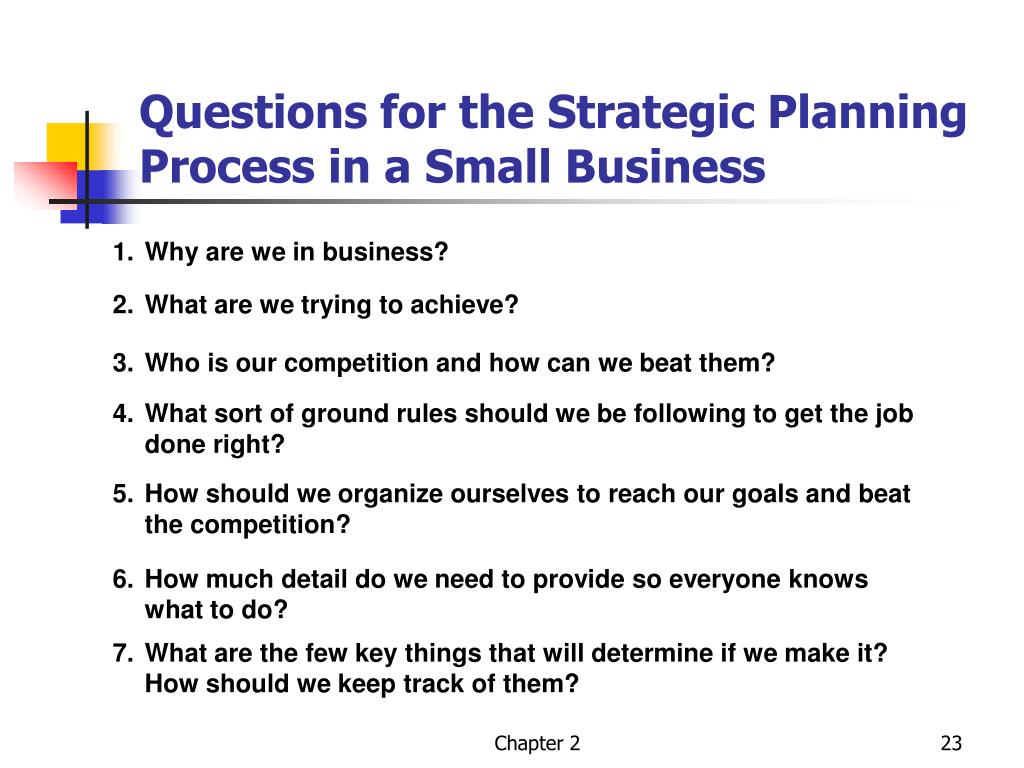 Questions for the Strategic Planning Process in a Small Business

1. Why are we in business?

2. What are we trying to achieve?

3. Who is our competition and how can we beat them?

4. What sort of ground rules should we be following to get the job done right?

5. How should we organize ourselves to reach our goals and beat the competition?

6. How much detail do we need to provide so everyone knows what to do?

7. What are the few key things that will determine if we make it? How should we keep track of them?

Chapter 2

23